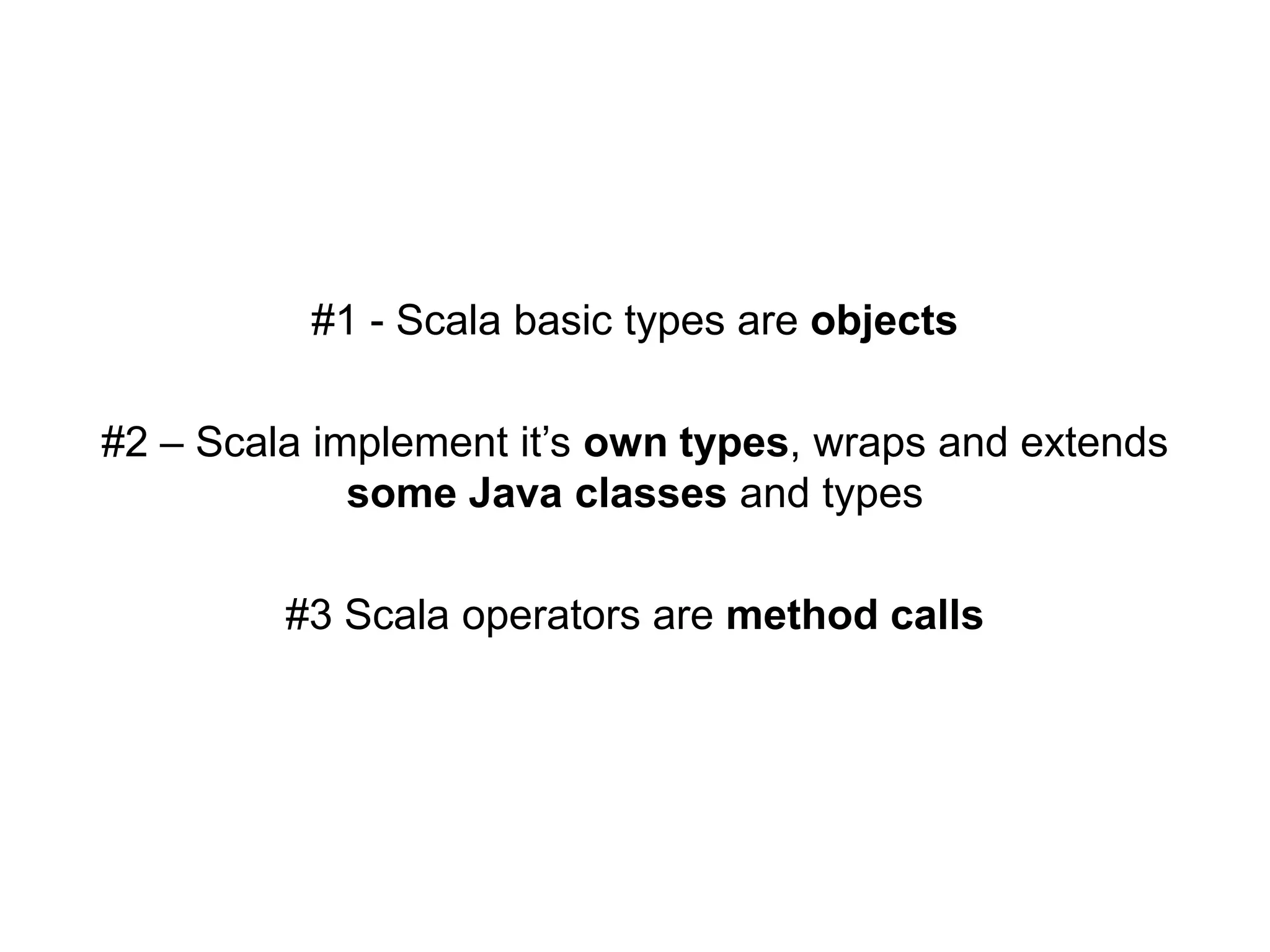 #1 - Scala basic types are objects

#2 – Scala implement it’s own types, wraps and extends some Java classes and types

#3 Scala operators are method calls